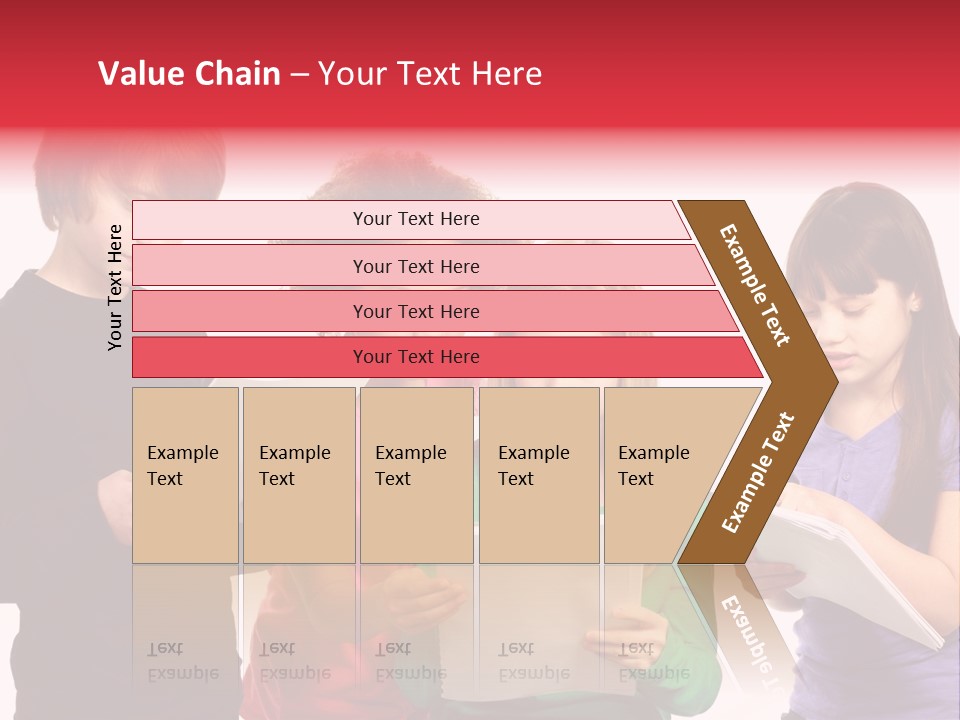 Value Chain – Your Text Here

Your Text Here

Your Text Here

Your Text Here

Your Text Here

Your Text Here

Example Text

Example Text

Example Text

Example Text

Example Text

Example Text

Example Text